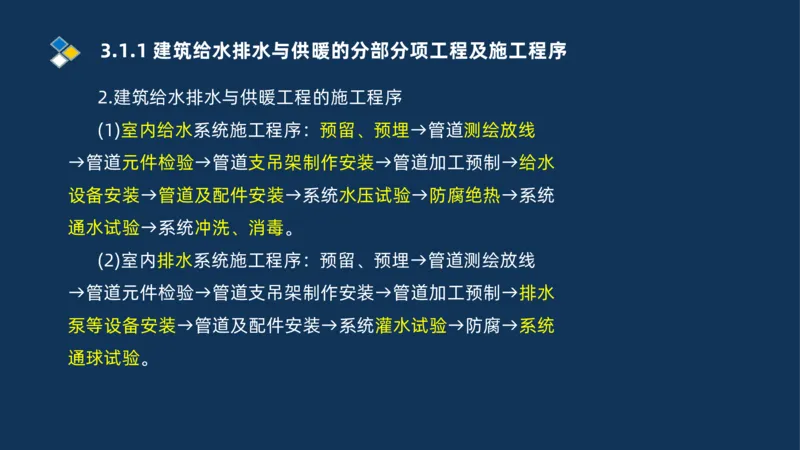 3.1.1 建筑给水排水与供暖的分部分项工程及施工程序

2.建筑给水排水与供暖工程的施工程序

(1)室内给水系统施工程序：预留、预埋→管道测绘放线→管道元件检验→管道支吊架制作安装→管道加工预制→给水设备安装→管道及配件安装→系统水压试验→防腐绝热→系统通水试验→系统冲洗、消毒。

(2)室内排水系统施工程序：预留、预埋→管道测绘放线→管道元件检验→管道支吊架制作安装→管道加工预制→排水泵等设备安装→管道及配件安装→系统灌水试验→防腐→系统通球试验。